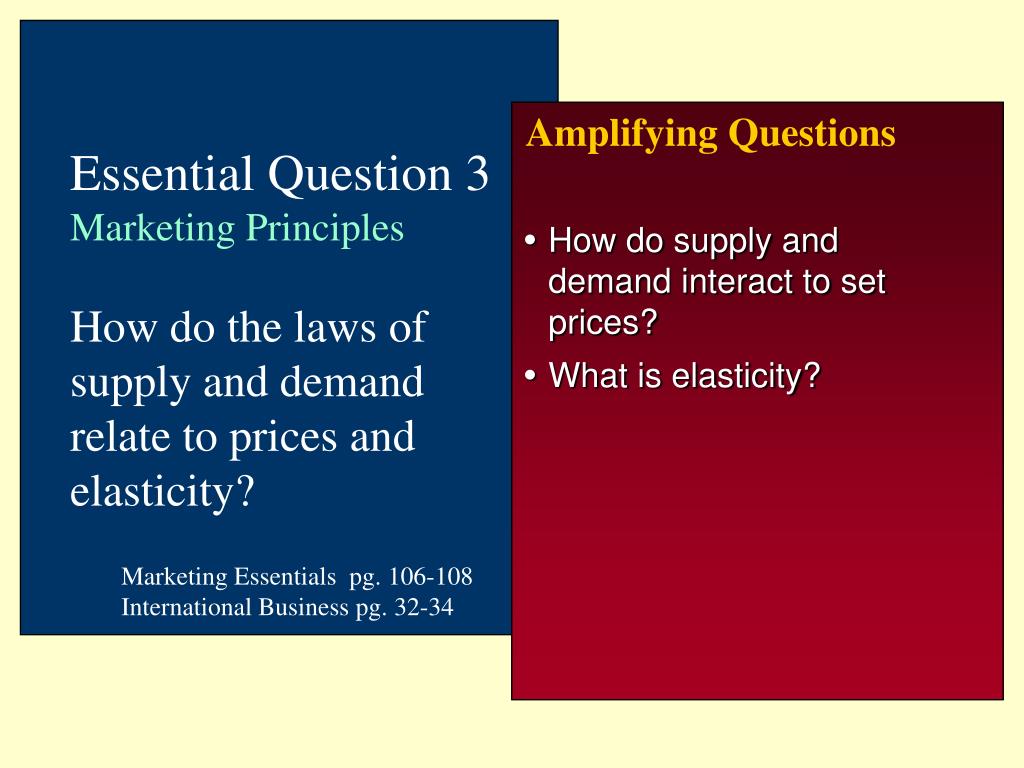 Essential Question 3
Marketing Principles

How do the laws of supply and demand relate to prices and elasticity?

Marketing Essentials pg. 106-108
International Business pg. 32-34

Amplifying Questions

• How do supply and demand interact to set prices?
• What is elasticity?